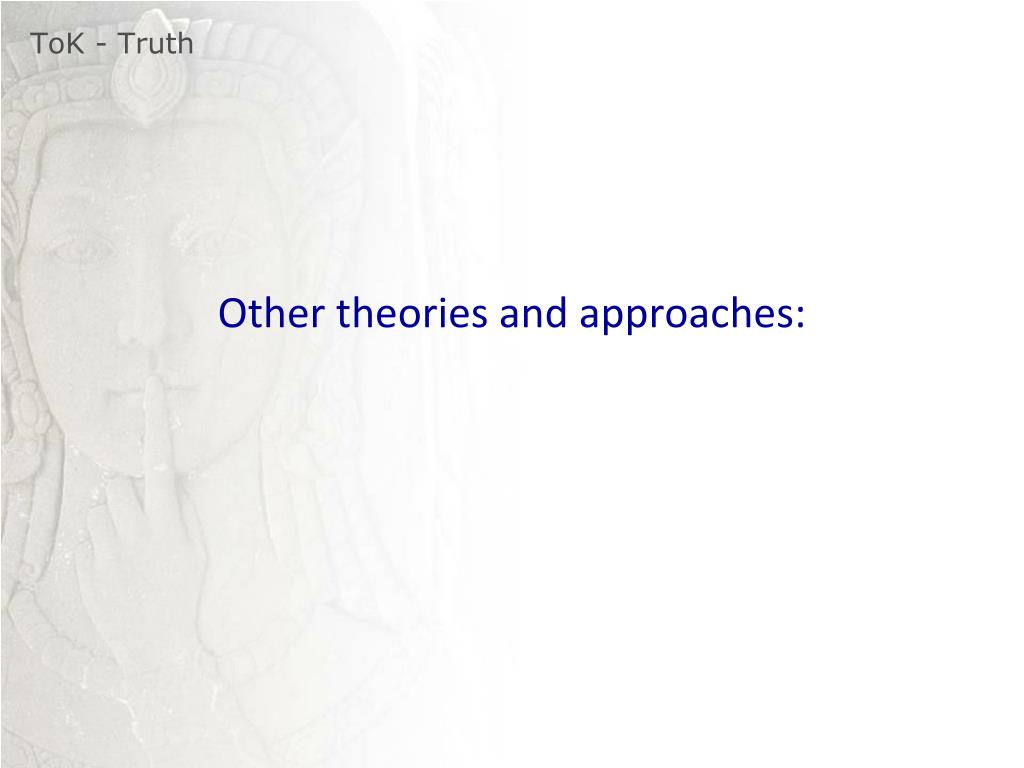 ToK - Truth

Other theories and approaches: